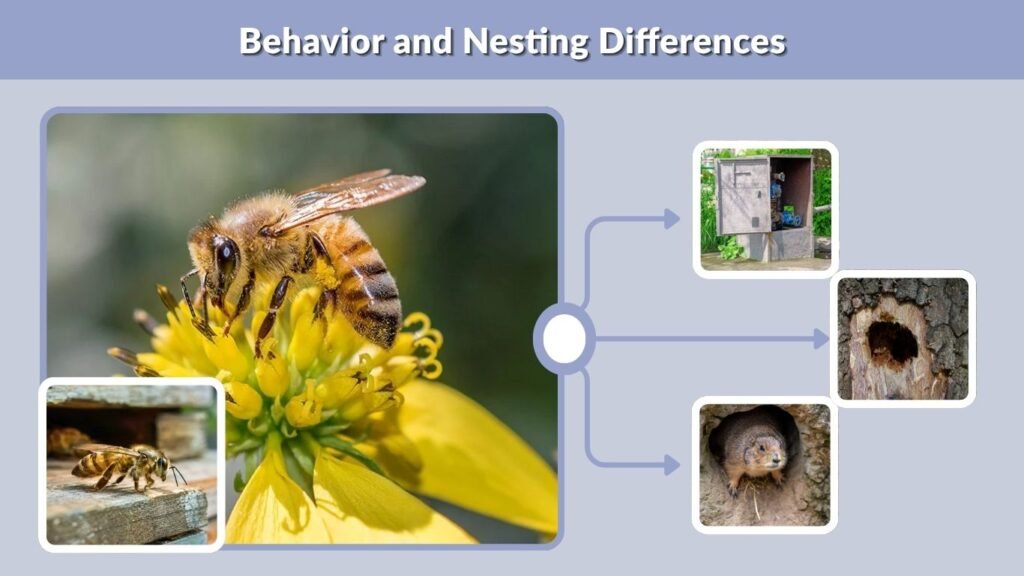 Behavior and Nesting Differences